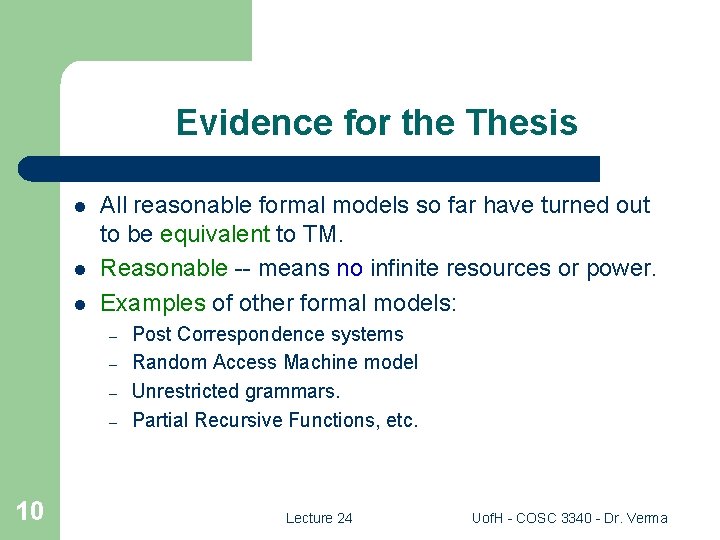 Evidence for the Thesis

- All reasonable formal models so far have turned out to be equivalent to TM.
- Reasonable -- means no infinite resources or power.
- Examples of other formal models:
  – Post Correspondence systems
  – Random Access Machine model
  – Unrestricted grammars.
  – Partial Recursive Functions, etc.

10

Lecture 24

UofH - COSC 3340 - Dr. Verma